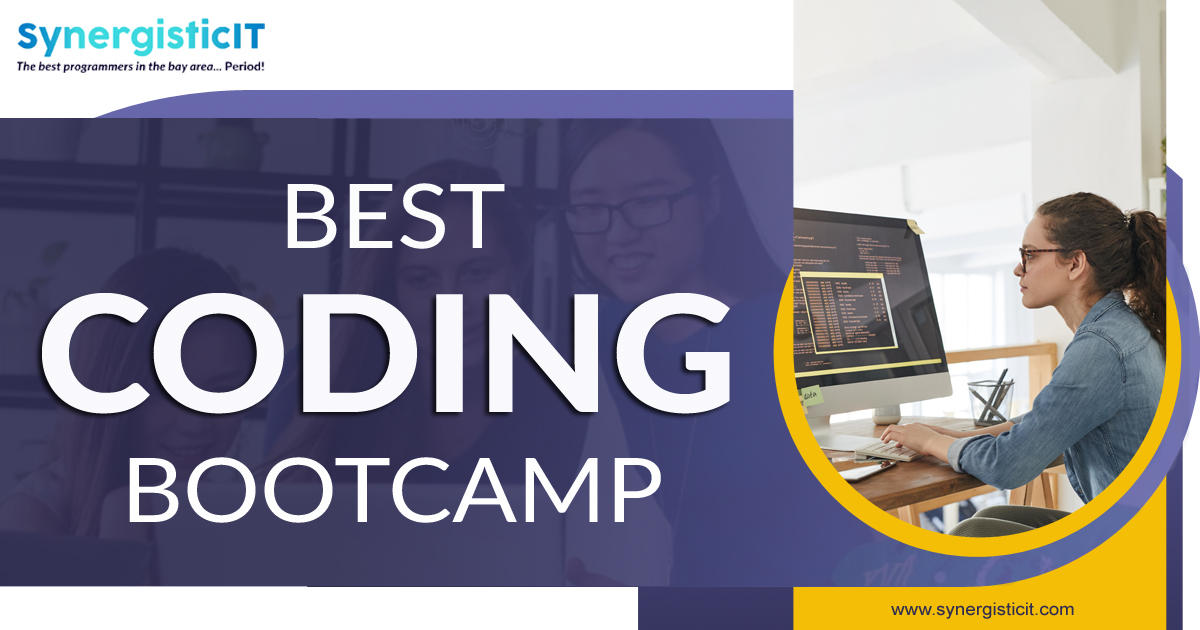 SynergisticIT
The best programmers in the bay area... Period!

BEST
CODING
BOOTCAMP

www.synergisticit.com